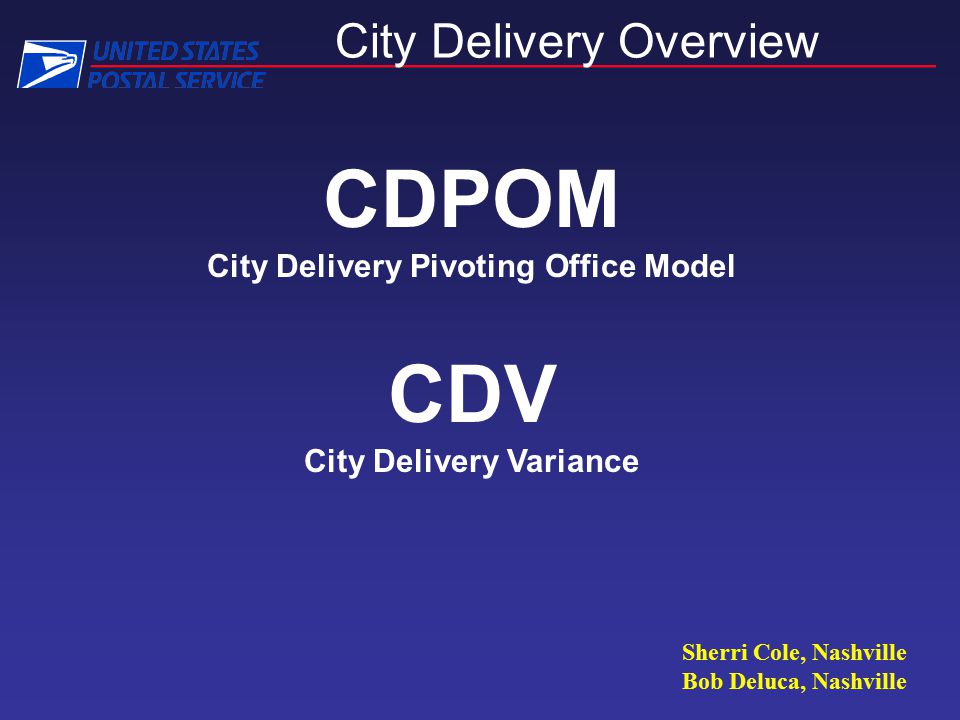 UNITED STATES POSTAL SERVICE

City Delivery Overview

CDPOM
City Delivery Pivoting Office Model

CDV
City Delivery Variance

Sherri Cole, Nashville
Bob Deluca, Nashville